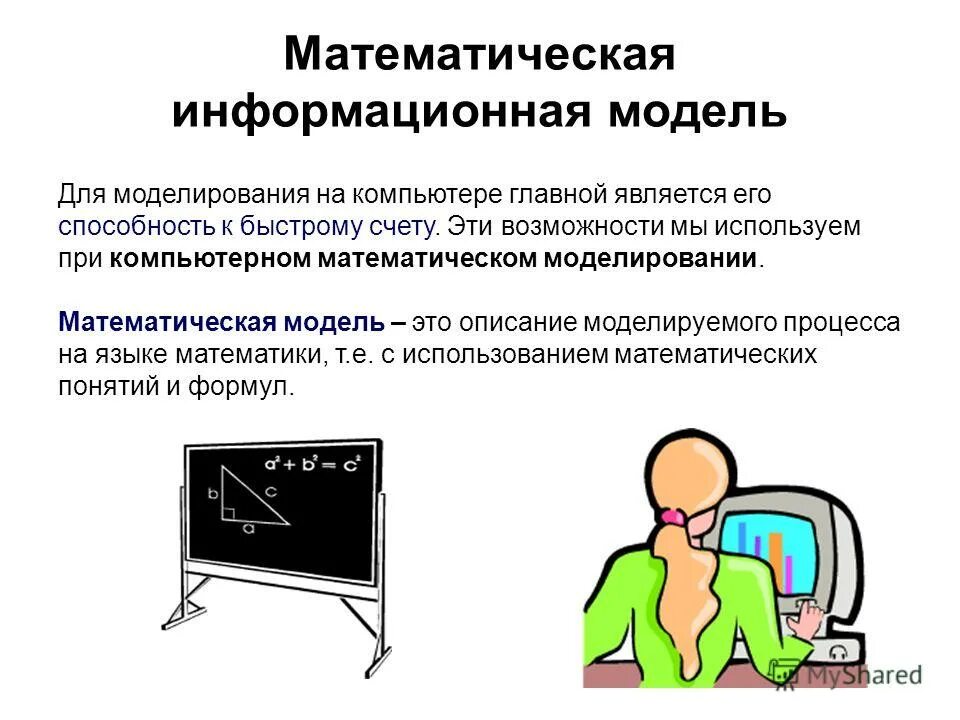 Математическая информационная модель

Для моделирования на компьютере главной является его способность к быстрому счету. Эти возможности мы используем при компьютерном математическом моделировании.

Математическая модель – это описание моделируемого процесса на языке математики, т.е. с использованием математических понятий и формул.

$a^2 + b^2 = c^2$

b

c

a

MyShared